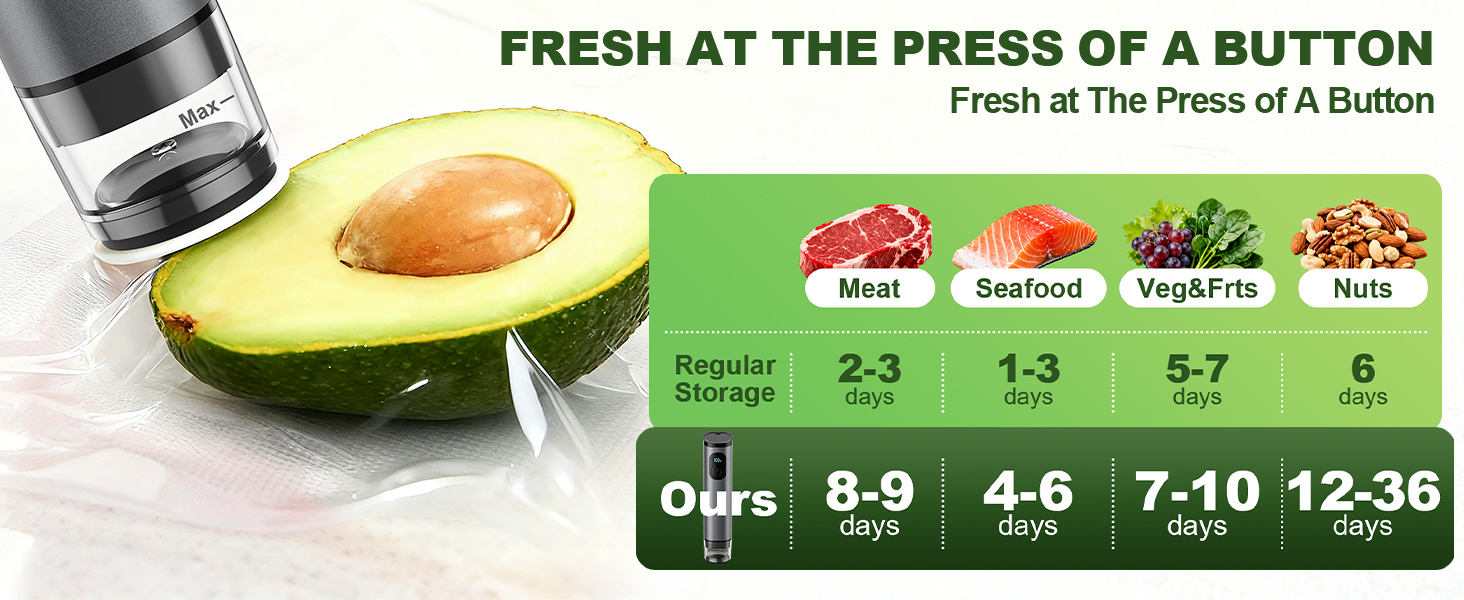 Max

FRESH AT THE PRESS OF A BUTTON

Fresh at The Press of A Button

| | Meat | Seafood | Veg&Frts | Nuts |
|---|---|---|---|---|
| Regular Storage | 2-3 days | 1-3 days | 5-7 days | 6 days |
| Ours | 8-9 days | 4-6 days | 7-10 days | 12-36 days |